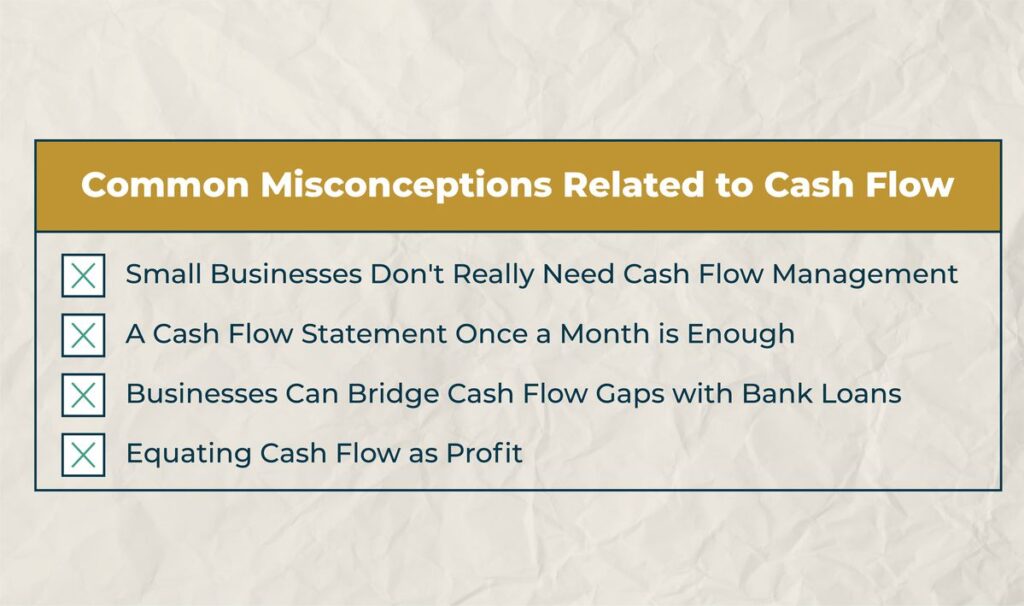 Common Misconceptions Related to Cash Flow

Small Businesses Don't Really Need Cash Flow Management

A Cash Flow Statement Once a Month is Enough

Businesses Can Bridge Cash Flow Gaps with Bank Loans

Equating Cash Flow as Profit